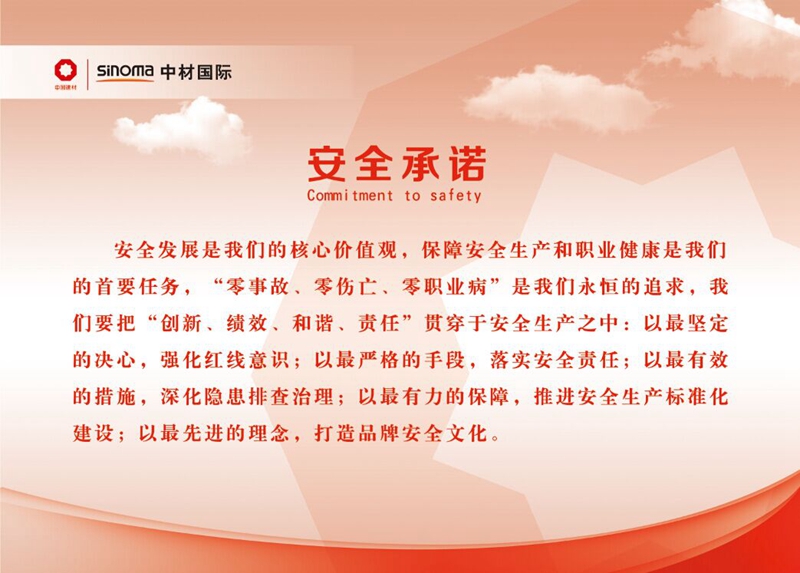 中国建材 sinoma 中材国际

安全承诺
Commitment to safety

安全发展是我们的核心价值观，保障安全生产和职业健康是我们的首要任务，“零事故、零伤亡、零职业病”是我们永恒的追求，我们要把“创新、绩效、和谐、责任”贯穿于安全生产之中：以最坚定的决心，强化红线意识；以最严格的手段，落实安全责任；以最有效的措施，深化隐患排查治理；以最有力的保障，推进安全生产标准化建设；以最先进的理念，打造品牌安全文化。